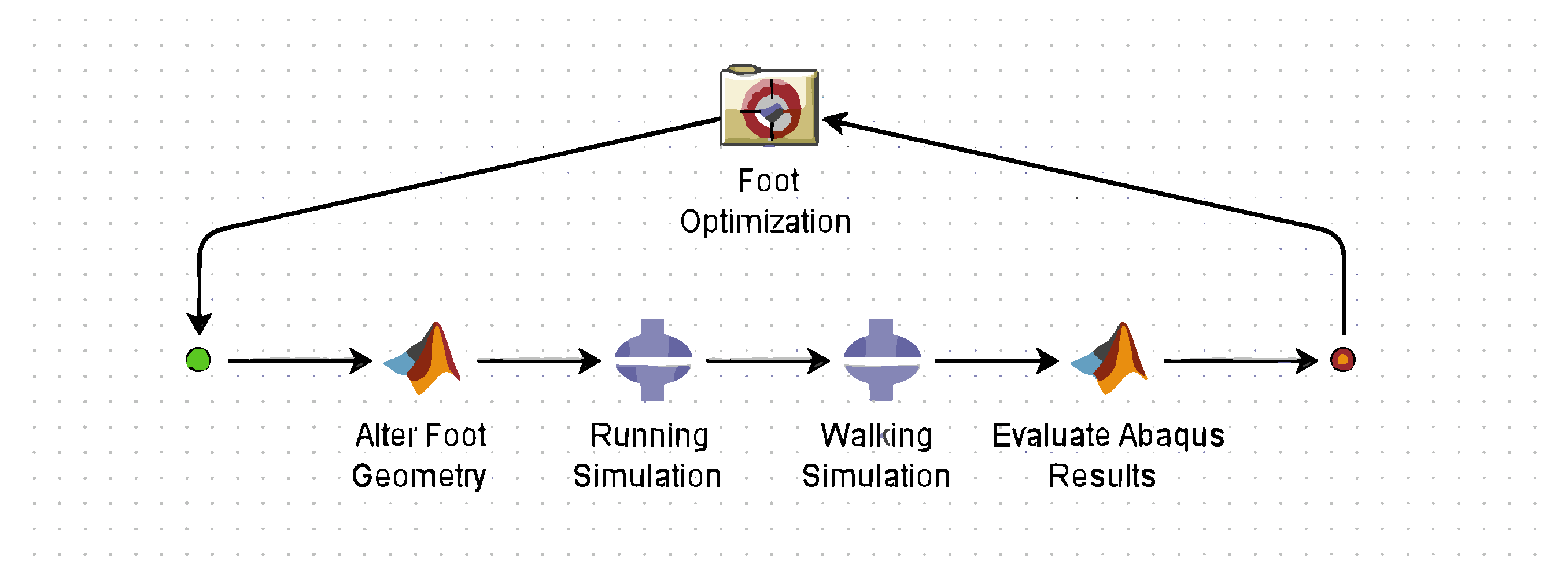 Foot Optimization

Alter Foot Geometry

Running Simulation

Walking Simulation

Evaluate Abaqus Results